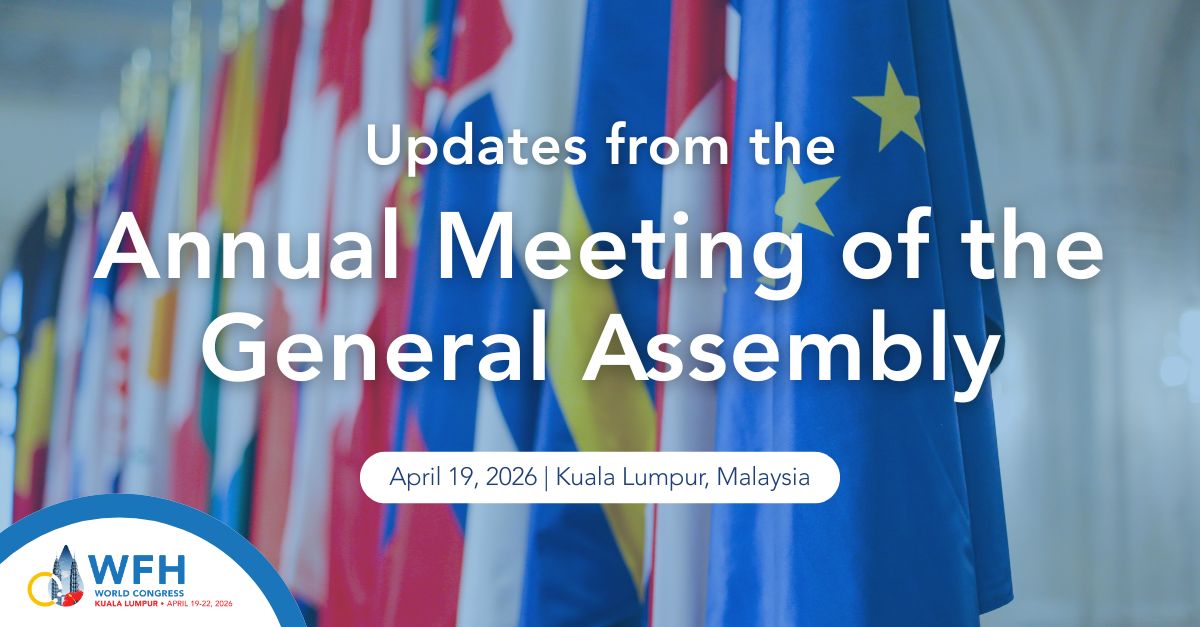 Updates from the

Annual Meeting of the General Assembly

April 19, 2026 | Kuala Lumpur, Malaysia

WFH
WORLD CONGRESS
KUALA LUMPUR • APRIL 19-22, 2026